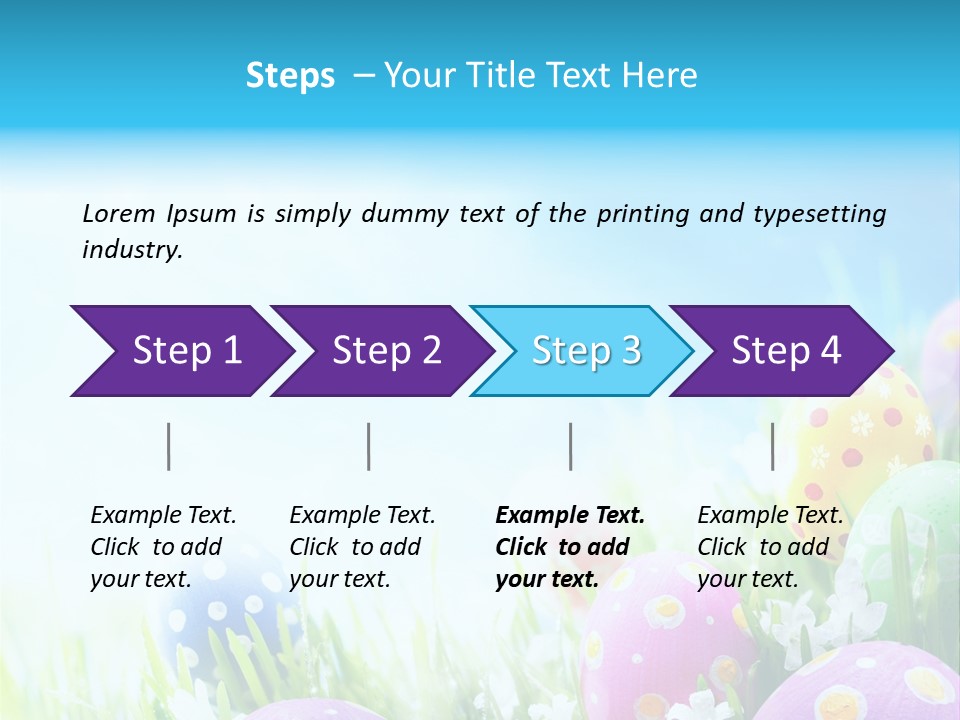 Steps – Your Title Text Here

Lorem Ipsum is simply dummy text of the printing and typesetting industry.

Step 1

Step 2

Step 3

Step 4

Example Text. Click to add your text.

Example Text. Click to add your text.

Example Text. Click to add your text.

Example Text. Click to add your text.